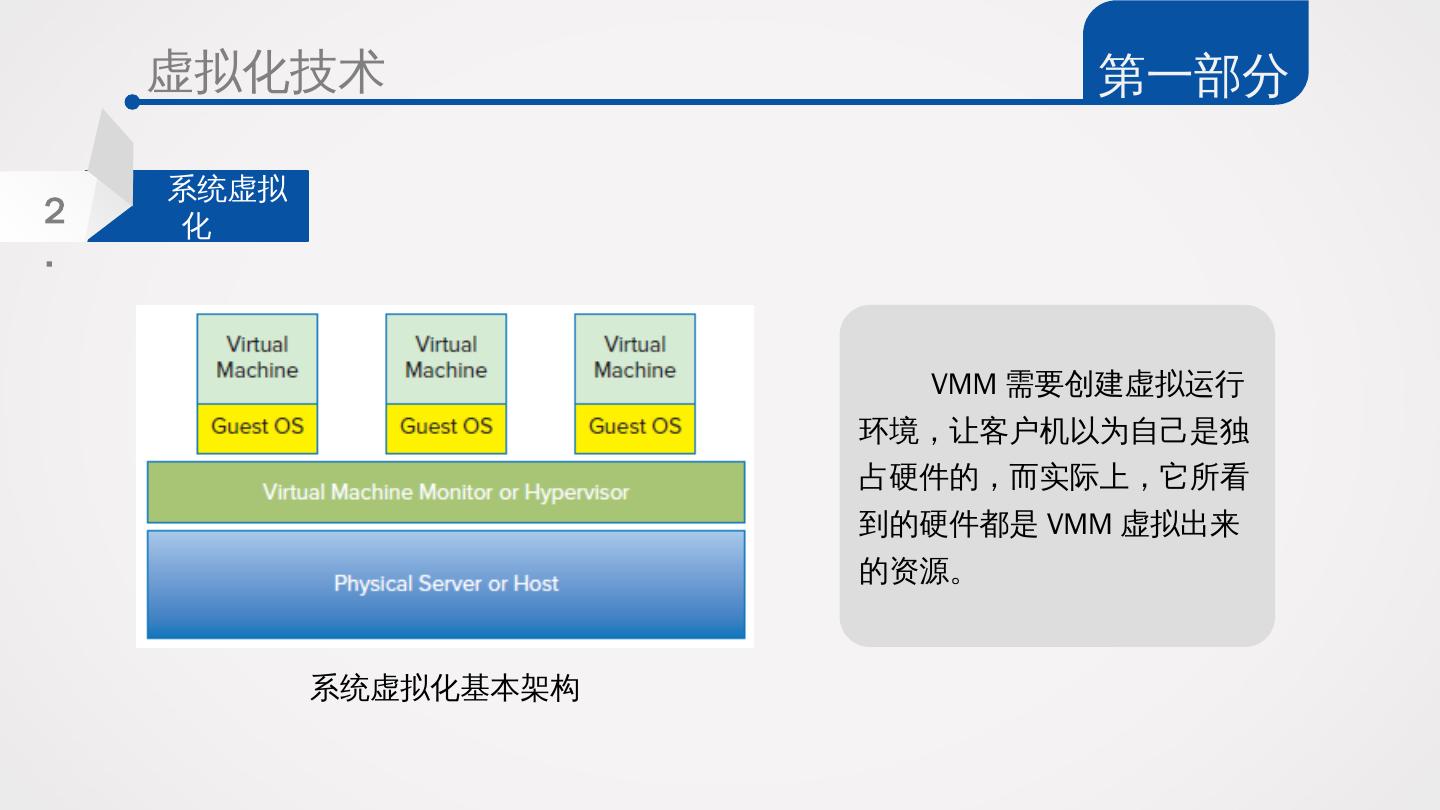 虚拟化技术

第一部分

2.

系统虚拟化

Virtual Machine

Guest OS

Virtual Machine

Guest OS

Virtual Machine

Guest OS

Virtual Machine Monitor or Hypervisor

Physical Server or Host

系统虚拟化基本架构

VMM 需要创建虚拟运行环境，让客户机以为自己是独占硬件的，而实际上，它所看到的硬件都是 VMM 虚拟出来的资源。